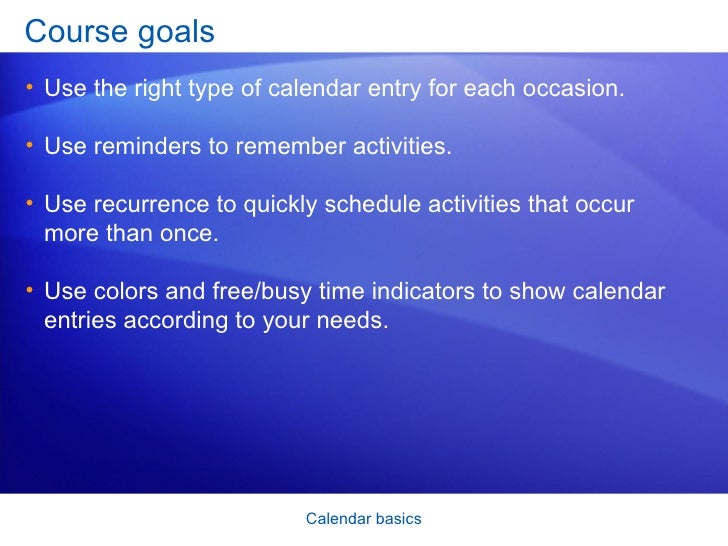 Course goals

• Use the right type of calendar entry for each occasion.

• Use reminders to remember activities.

• Use recurrence to quickly schedule activities that occur more than once.

• Use colors and free/busy time indicators to show calendar entries according to your needs.

Calendar basics